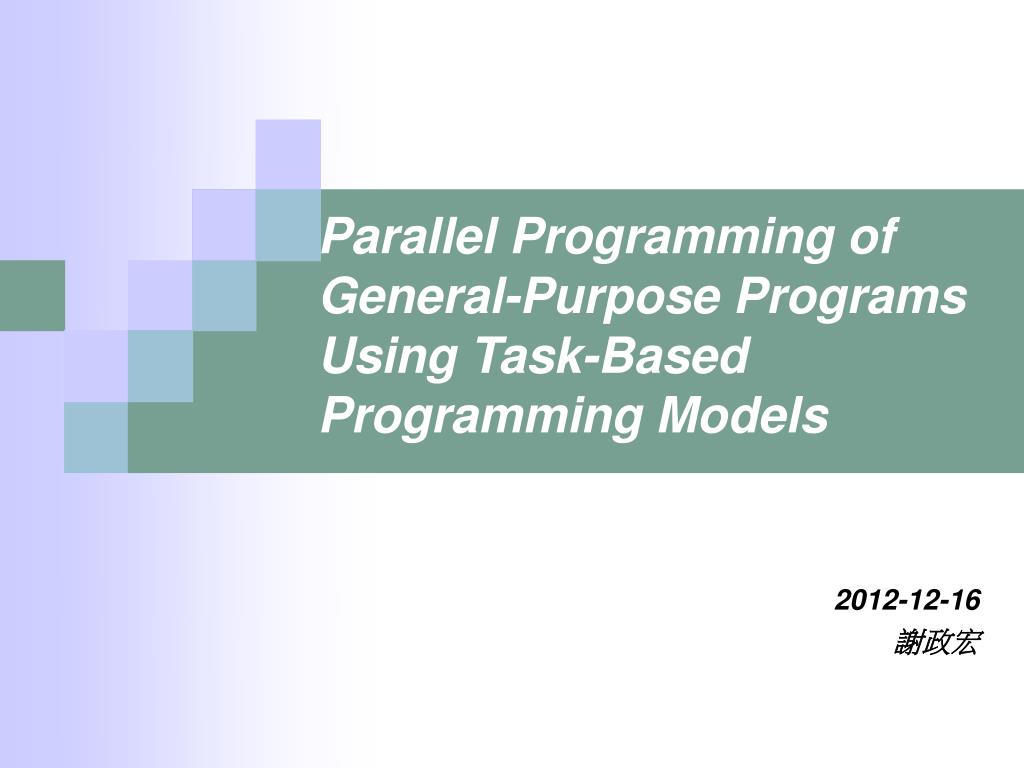 Parallel Programming of General-Purpose Programs Using Task-Based Programming Models

2012-12-16
謝政宏